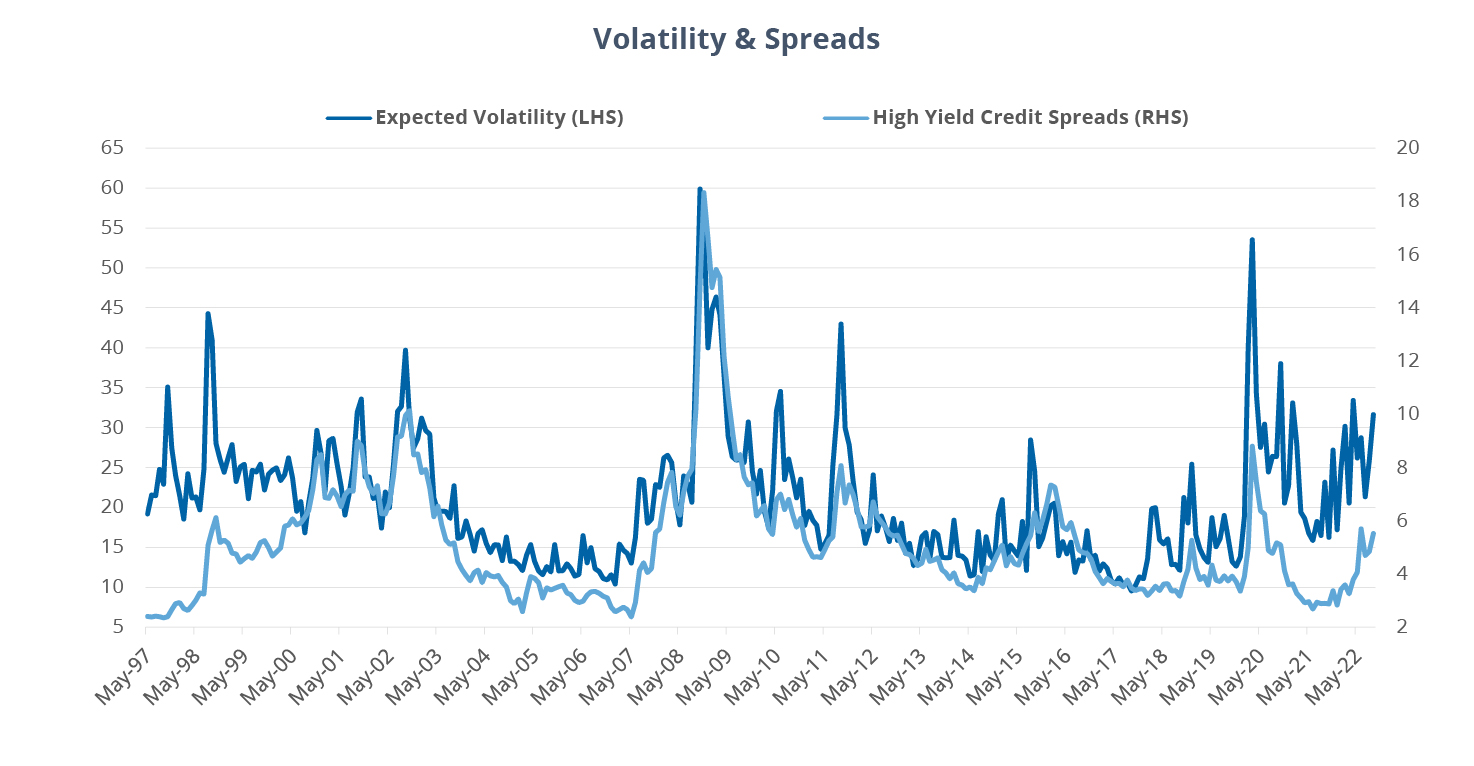 Volatility & Spreads

Expected Volatility (LHS)
High Yield Credit Spreads (RHS)

65
60
55
50
45
40
35
30
25
20
15
10
5

20
18
16
14
12
10
8
6
4
2

May-97 May-98 May-99 May-00 May-01 May-02 May-03 May-04 May-05 May-06 May-07 May-08 May-09 May-10 May-11 May-12 May-13 May-14 May-15 May-16 May-17 May-18 May-19 May-20 May-21 May-22